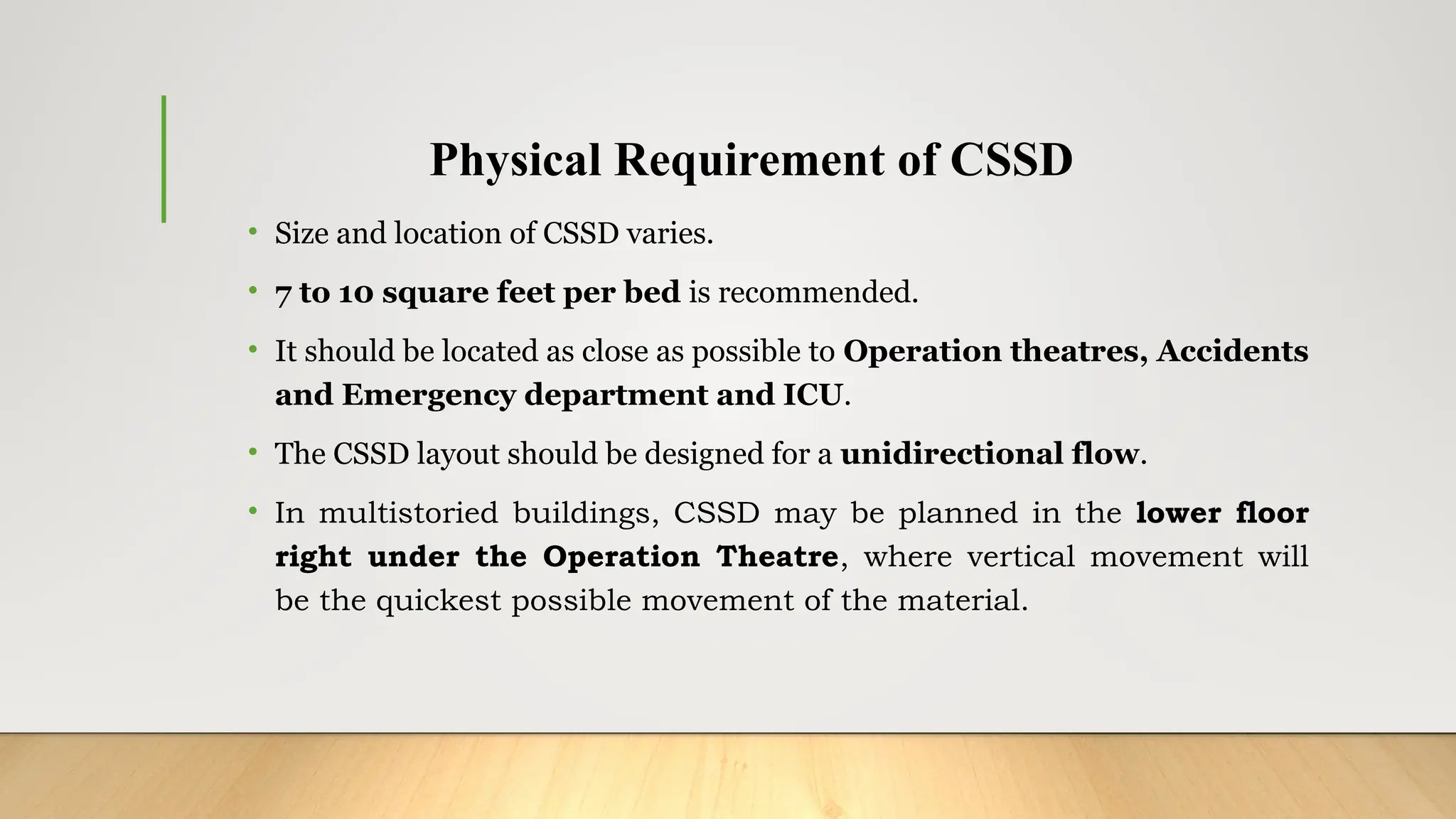 Physical Requirement of CSSD

• Size and location of CSSD varies.

• 7 to 10 square feet per bed is recommended.

• It should be located as close as possible to Operation theatres, Accidents and Emergency department and ICU.

• The CSSD layout should be designed for a unidirectional flow.

• In multistoried buildings, CSSD may be planned in the lower floor right under the Operation Theatre, where vertical movement will be the quickest possible movement of the material.